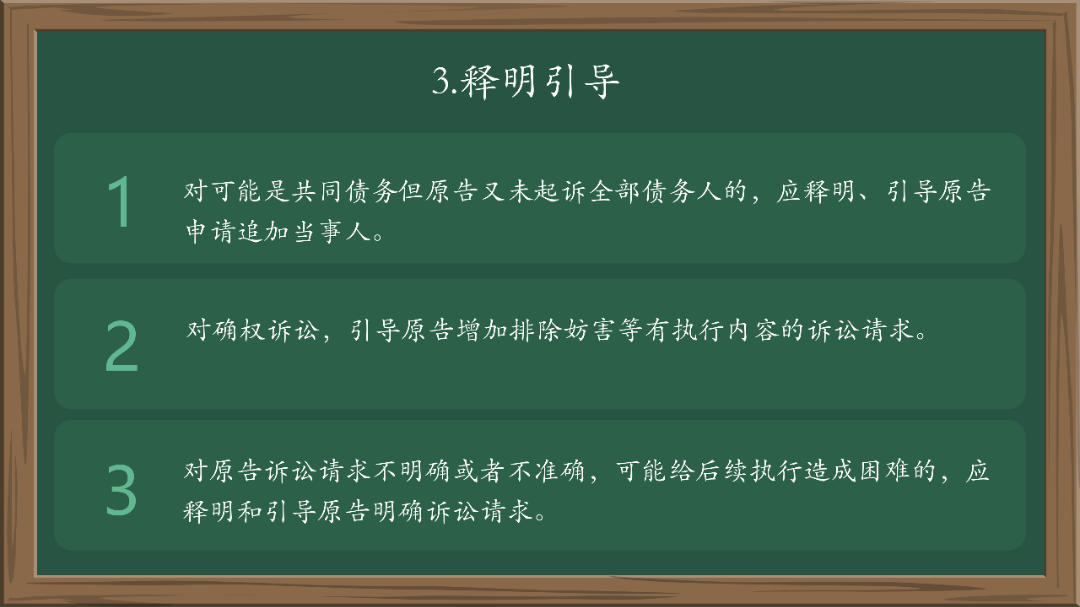 3.释明引导

1

对可能是共同债务但原告又未起诉全部债务人的，应释明、引导原告申请追加当事人。

2

对确权诉讼，引导原告增加排除妨害等有执行内容的诉讼请求。

3

对原告诉讼请求不明确或者不准确，可能给后续执行造成困难的，应释明和引导原告明确诉讼请求。